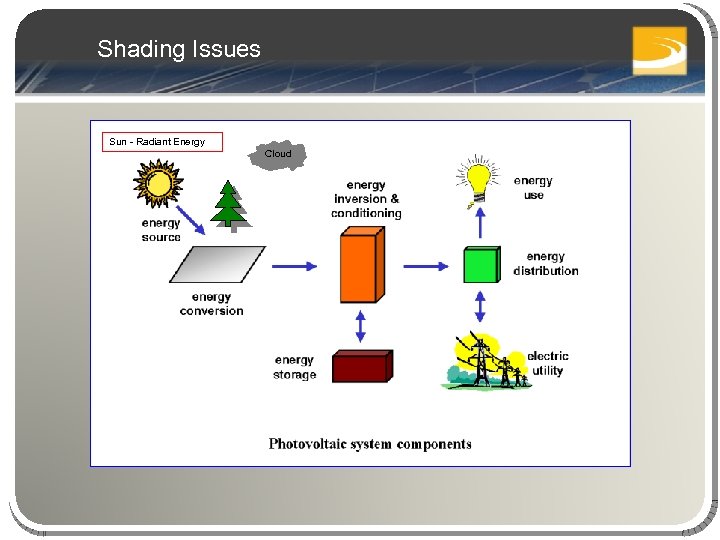 Shading Issues

Sun - Radiant Energy

Cloud

energy source

energy conversion

energy inversion & conditioning

energy storage

energy use

energy distribution

electric utility

Photovoltaic system components